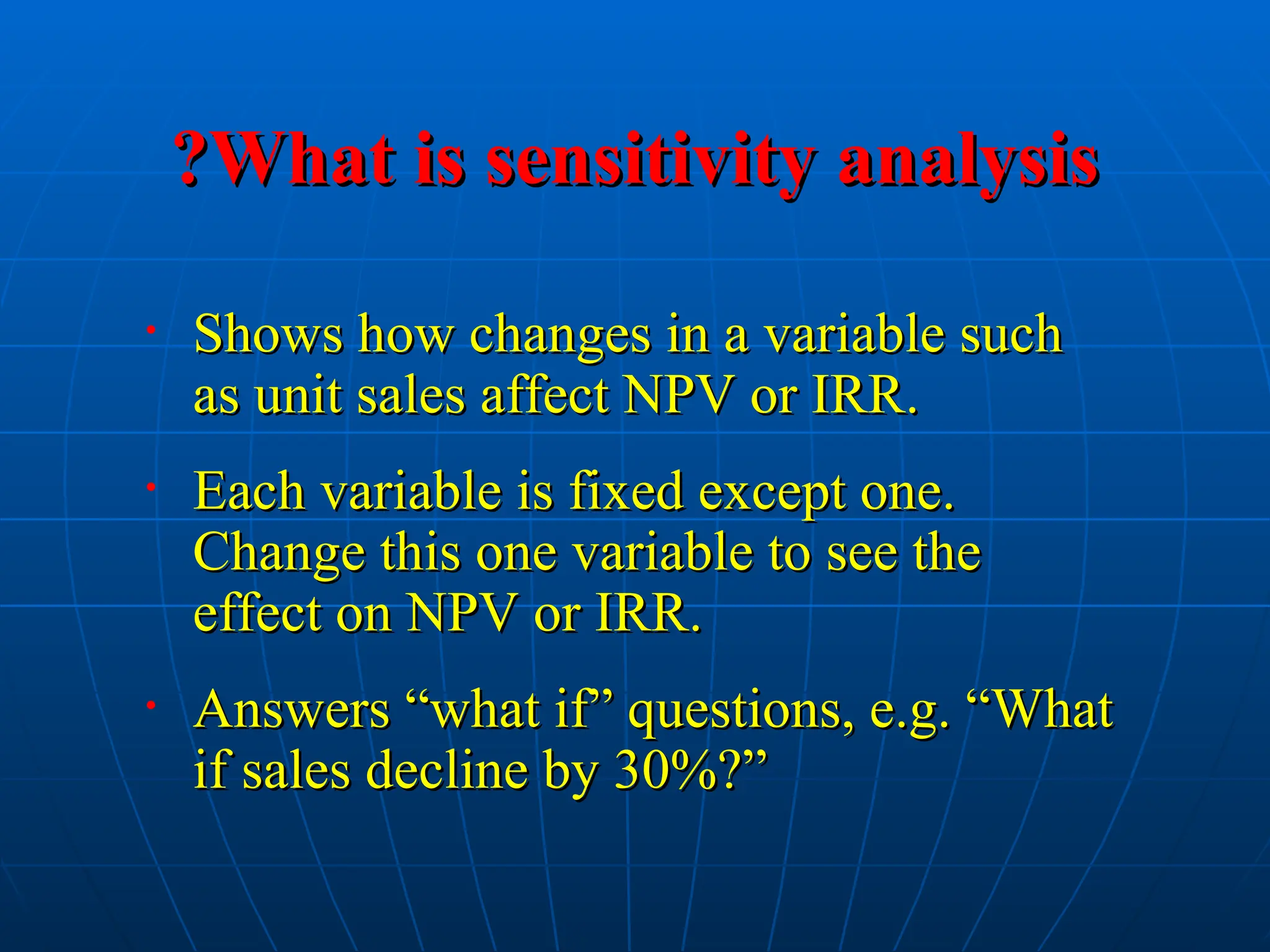 ?What is sensitivity analysis

• Shows how changes in a variable such as unit sales affect NPV or IRR.

• Each variable is fixed except one. Change this one variable to see the effect on NPV or IRR.

• Answers “what if” questions, e.g. “What if sales decline by 30%?”